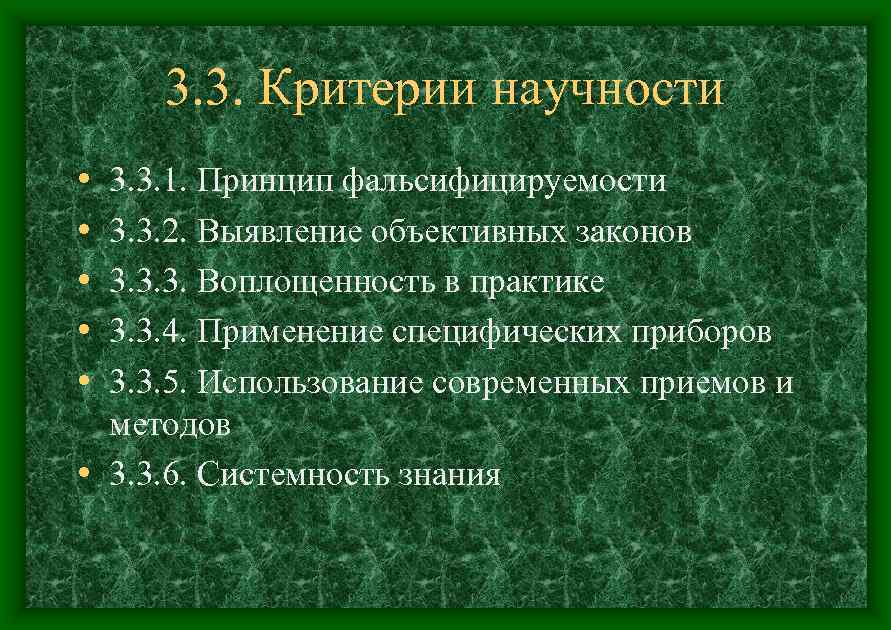 3.3. Критерии научности

• 3.3.1. Принцип фальсифицируемости
• 3.3.2. Выявление объективных законов
• 3.3.3. Воплощенность в практике
• 3.3.4. Применение специфических приборов
• 3.3.5. Использование современных приемов и методов
• 3.3.6. Системность знания